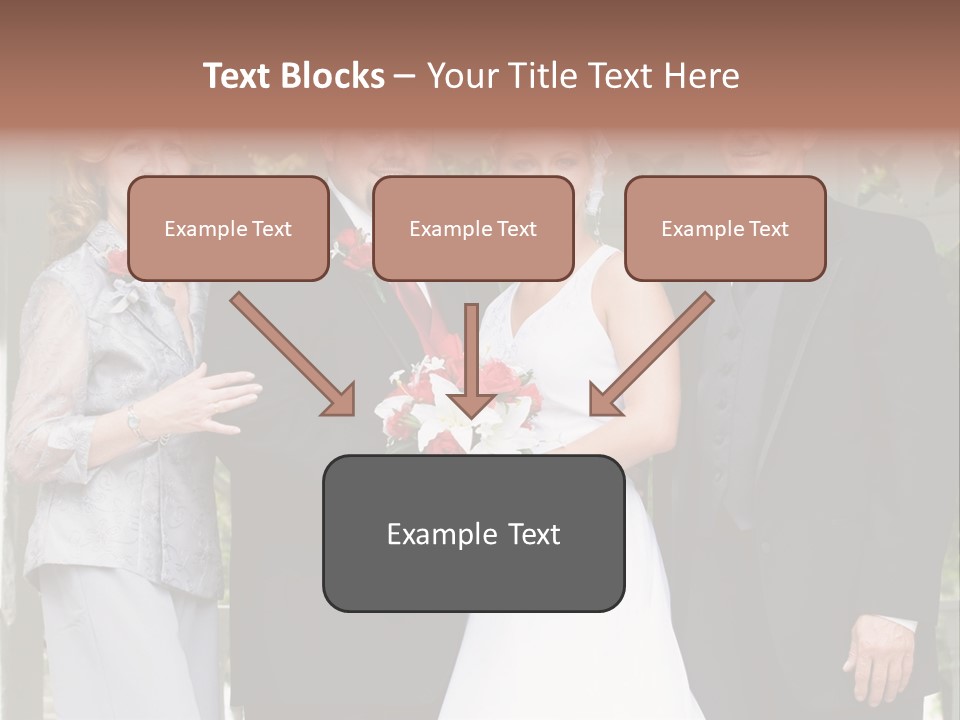 Text Blocks – Your Title Text Here

Example Text

Example Text

Example Text

Example Text